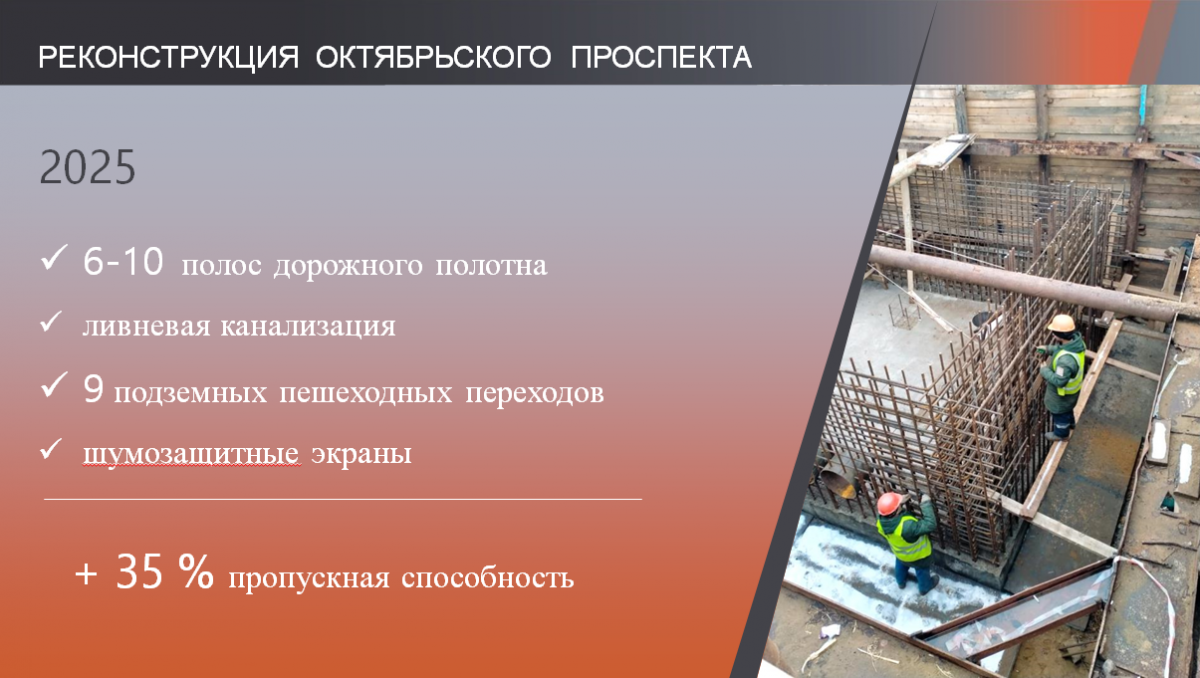 РЕКОНСТРУКЦИЯ ОКТЯБРЬСКОГО ПРОСПЕКТА

2025

✓ 6-10 полос дорожного полотна

✓ ливневая канализация

✓ 9 подземных пешеходных переходов

✓ шумозащитные экраны

+ 35 % пропускная способность